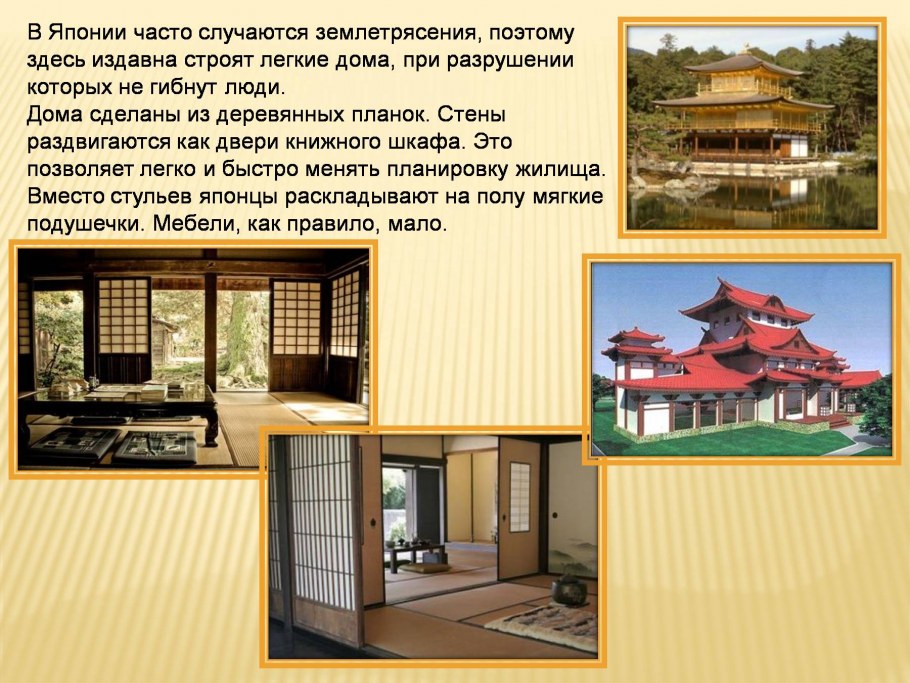 В Японии часто случаются землетрясения, поэтому здесь издавна строят легкие дома, при разрушении которых не гибнут люди.
Дома сделаны из деревянных планок. Стены раздвигаются как двери книжного шкафа. Это позволяет легко и быстро менять планировку жилища. Вместо стульев японцы раскладывают на полу мягкие подушечки. Мебели, как правило, мало.